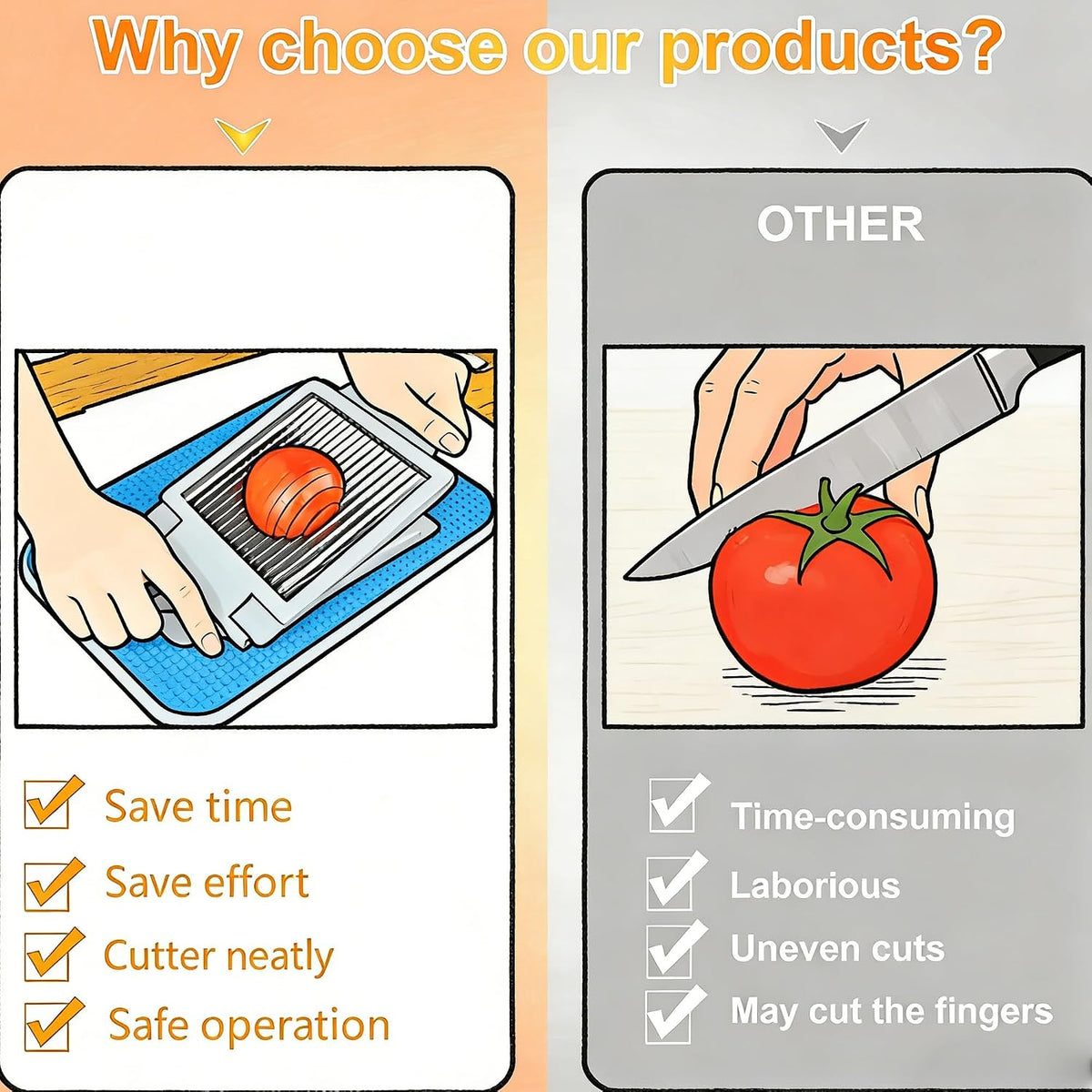 Why choose our products?

Save time
Save effort
Cutter neatly
Safe operation

OTHER

Time-consuming
Laborious
Uneven cuts
May cut the fingers